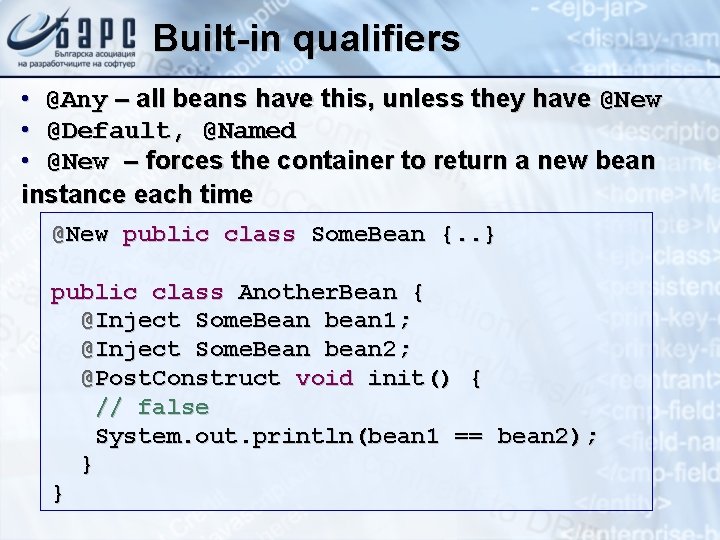 БАРС
Българска асоциация на разработчиците на софтуер

Built-in qualifiers

• @Any – all beans have this, unless they have @New
• @Default, @Named
• @New – forces the container to return a new bean instance each time

@New public class SomeBean {..}

public class AnotherBean {
  @Inject SomeBean bean1;
  @Inject SomeBean bean2;
  @PostConstruct void init() {
   // false
   System.out.println(bean1 == bean2);
  }
}